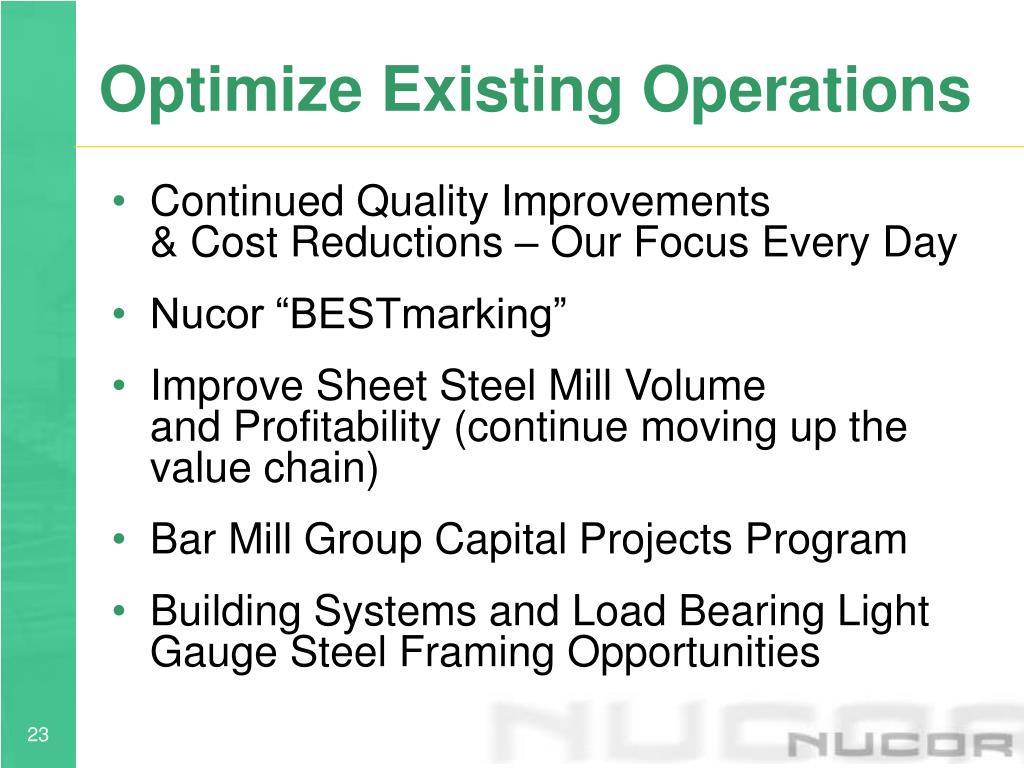 Optimize Existing Operations

• Continued Quality Improvements & Cost Reductions – Our Focus Every Day

• Nucor “BESTmarking”

• Improve Sheet Steel Mill Volume and Profitability (continue moving up the value chain)

• Bar Mill Group Capital Projects Program

• Building Systems and Load Bearing Light Gauge Steel Framing Opportunities

23

NUCOR